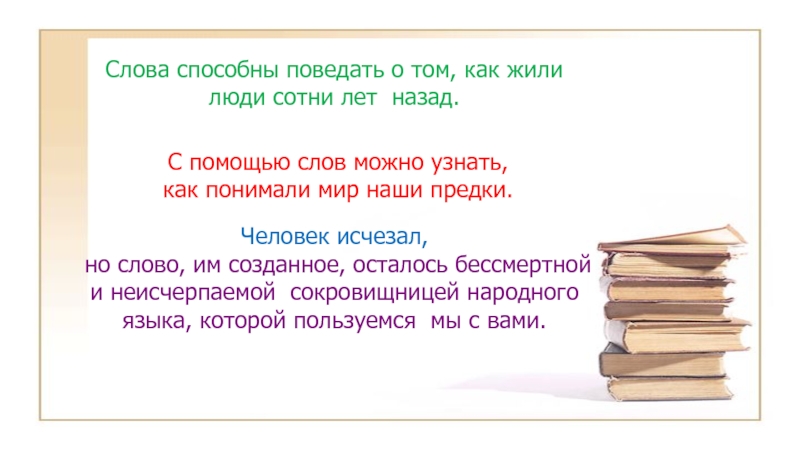 Слова способны поведать о том, как жили люди сотни лет назад.

С помощью слов можно узнать, как понимали мир наши предки.

Человек исчезал,
но слово, им созданное, осталось бессмертной и неисчерпаемой сокровищницей народного языка, которой пользуемся мы с вами.